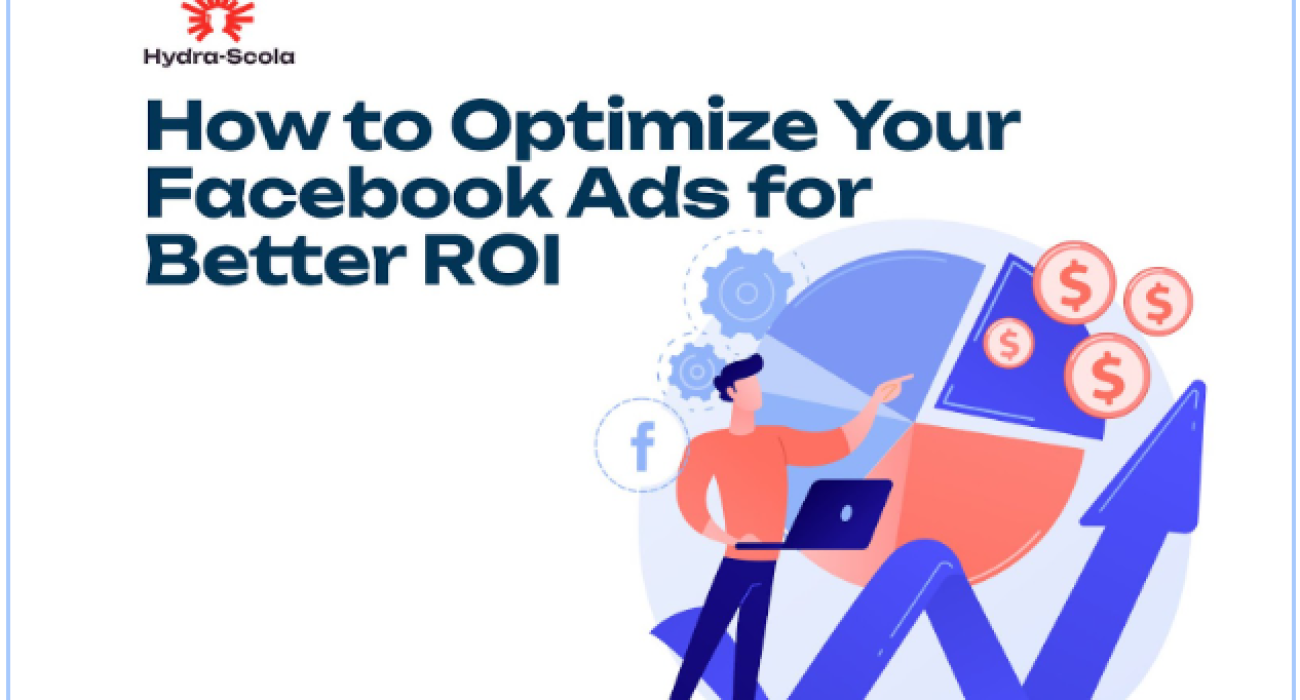 Hydra-Scola

How to Optimize Your Facebook Ads for Better ROI

$ $ $ $

f